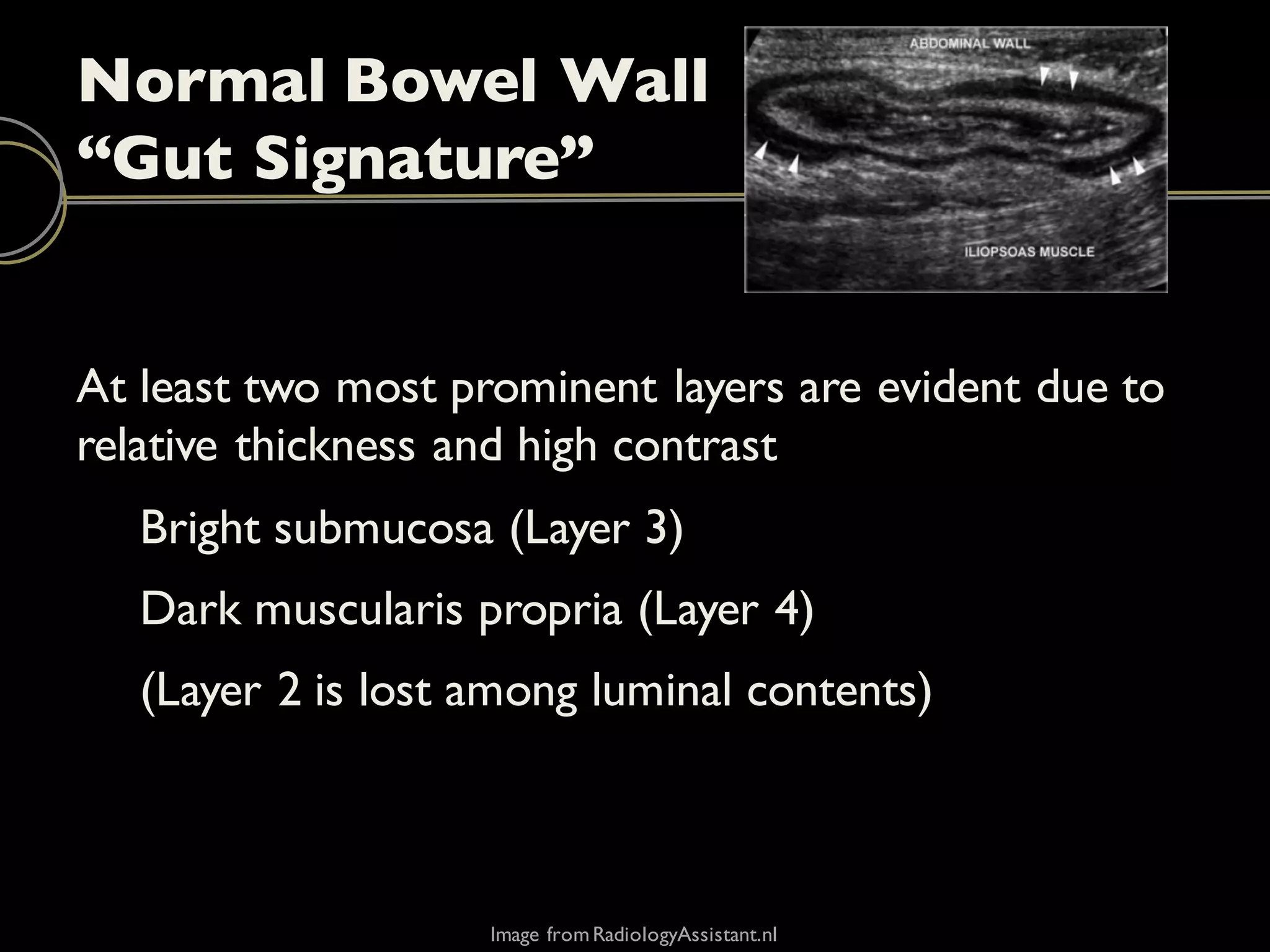 Normal Bowel Wall
“Gut Signature”

ABDOMINAL WALL

ILIOPSOAS MUSCLE

At least two most prominent layers are evident due to relative thickness and high contrast

Bright submucosa (Layer 3)

Dark muscularis propria (Layer 4)

(Layer 2 is lost among luminal contents)

Image from RadiologyAssistant.nl